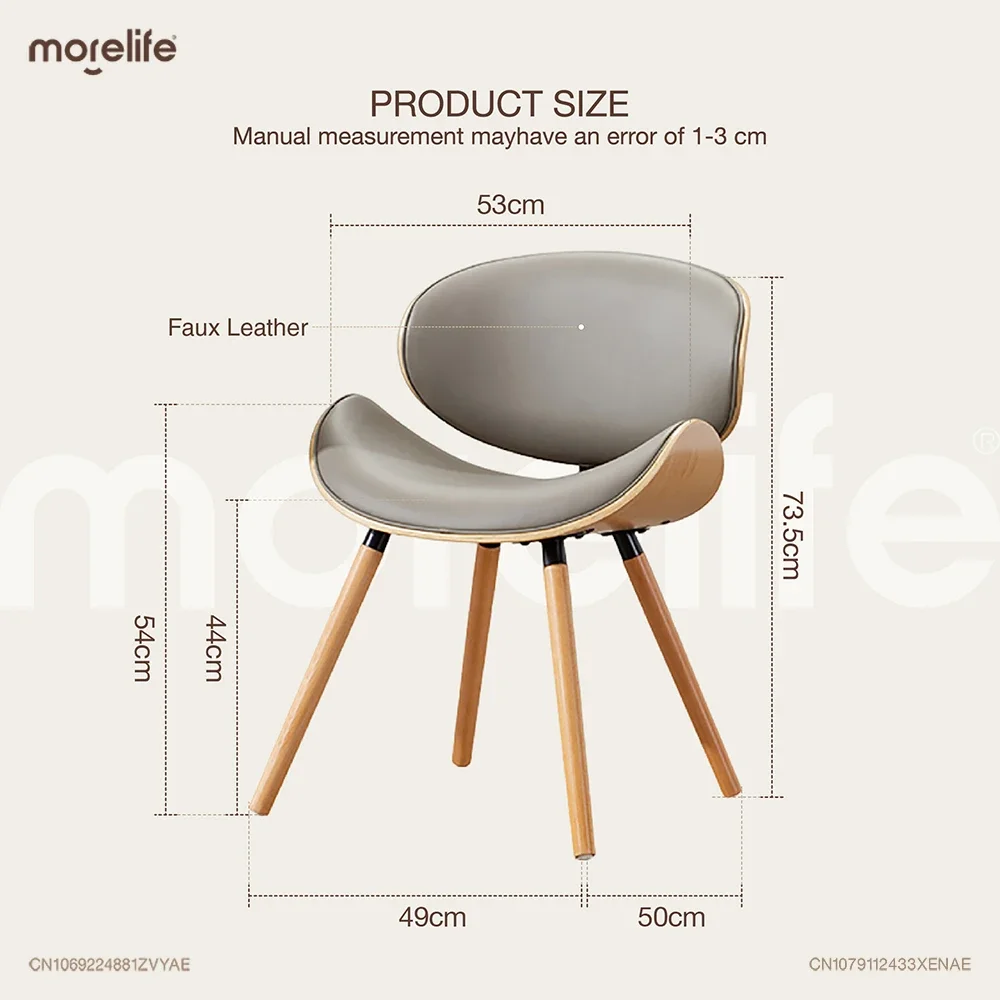 morelife

PRODUCT SIZE
Manual measurement mayhave an error of 1-3 cm

53cm

Faux Leather

morelife®

73.5cm

54cm

44cm

49cm

50cm

CN1069224881ZVYAE

CN1079112433XENAE